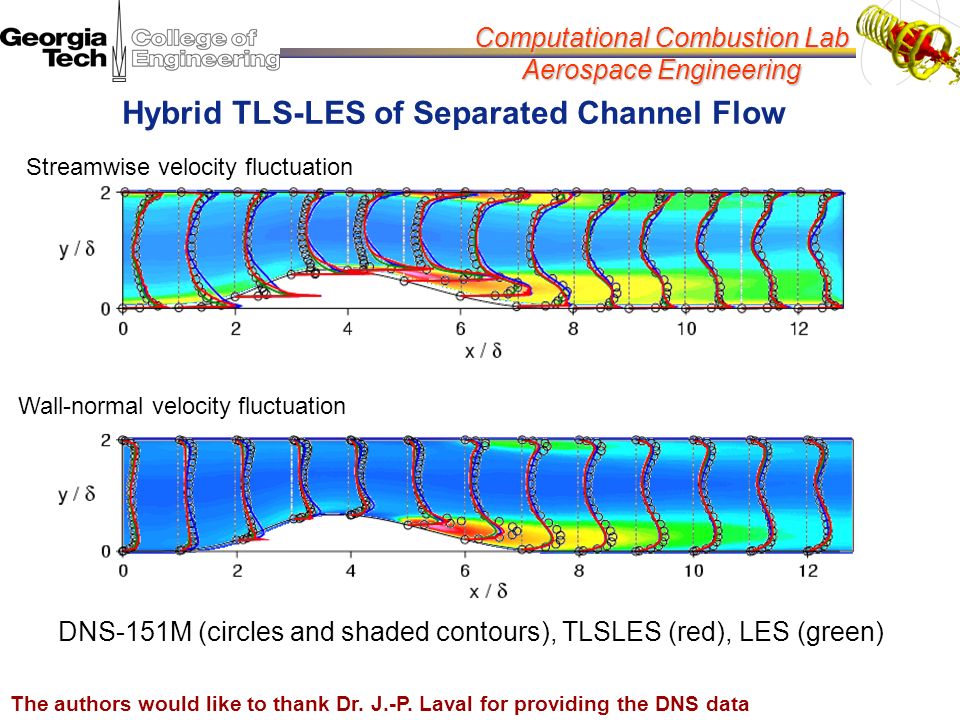 Georgia Tech College of Engineering

Computational Combustion Lab
Aerospace Engineering

Hybrid TLS-LES of Separated Channel Flow

Streamwise velocity fluctuation

2
y / δ
0
0 2 4 6 8 10 12
x / δ

Wall-normal velocity fluctuation

2
y / δ
0
0 2 4 6 8 10 12
x / δ

DNS-151M (circles and shaded contours), TLSLES (red), LES (green)

The authors would like to thank Dr. J.-P. Laval for providing the DNS data